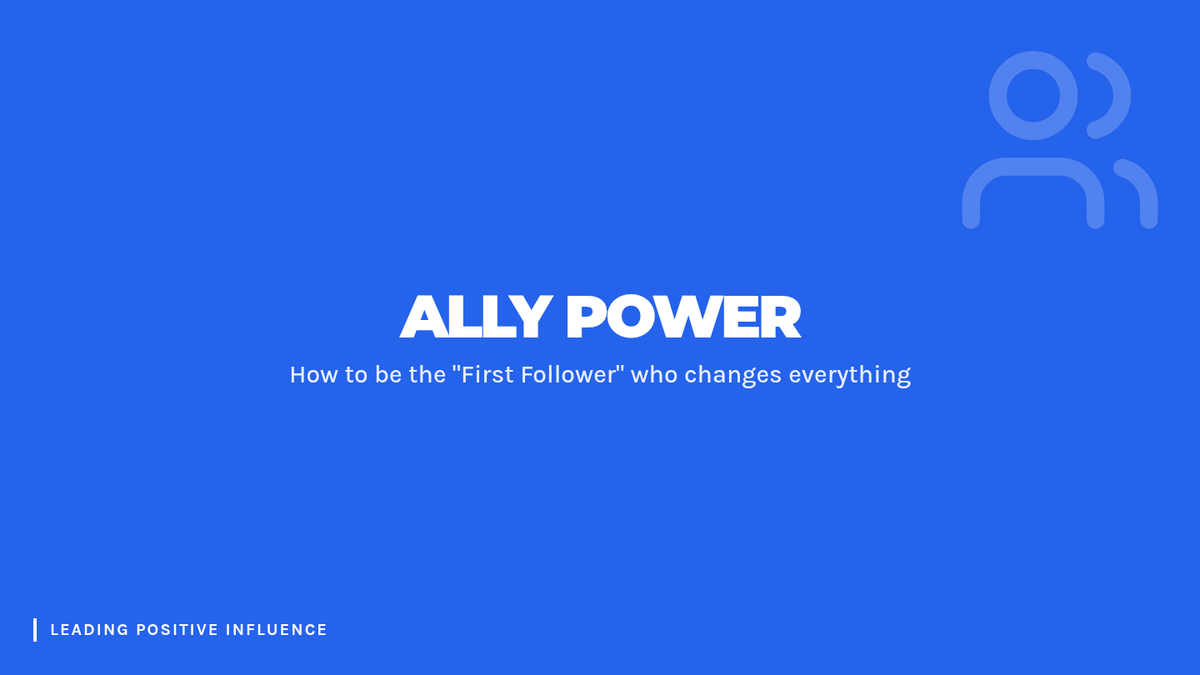 ALLY POWER

How to be the "First Follower" who changes everything

LEADING POSITIVE INFLUENCE